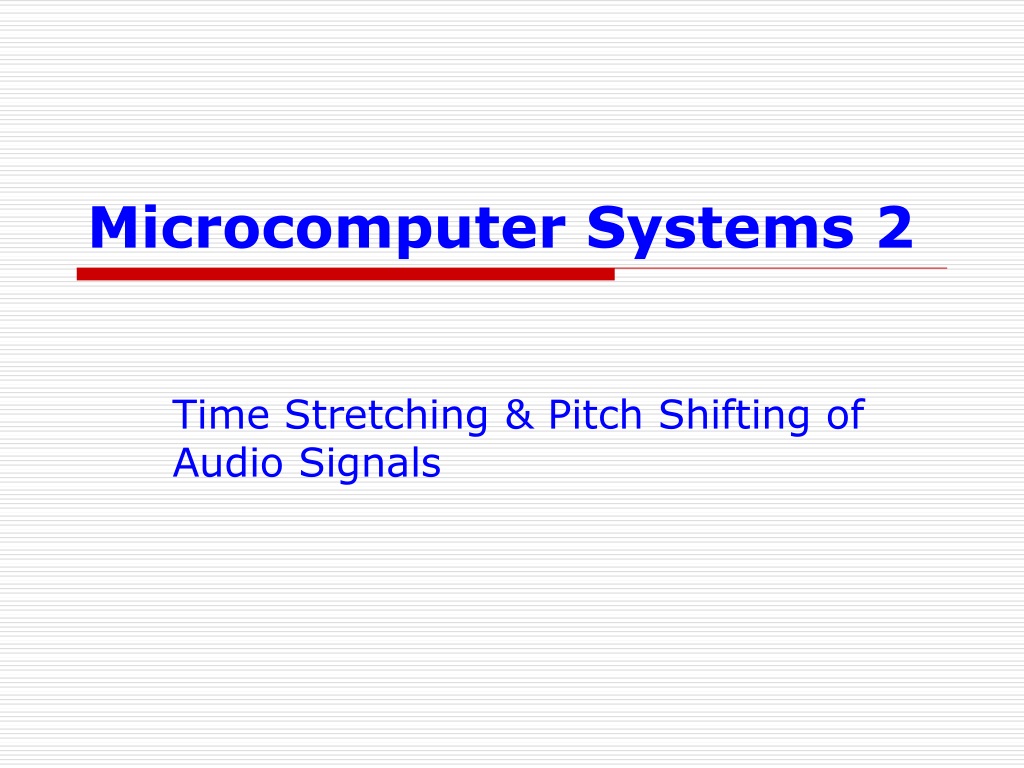 Microcomputer Systems 2

Time Stretching & Pitch Shifting of Audio Signals